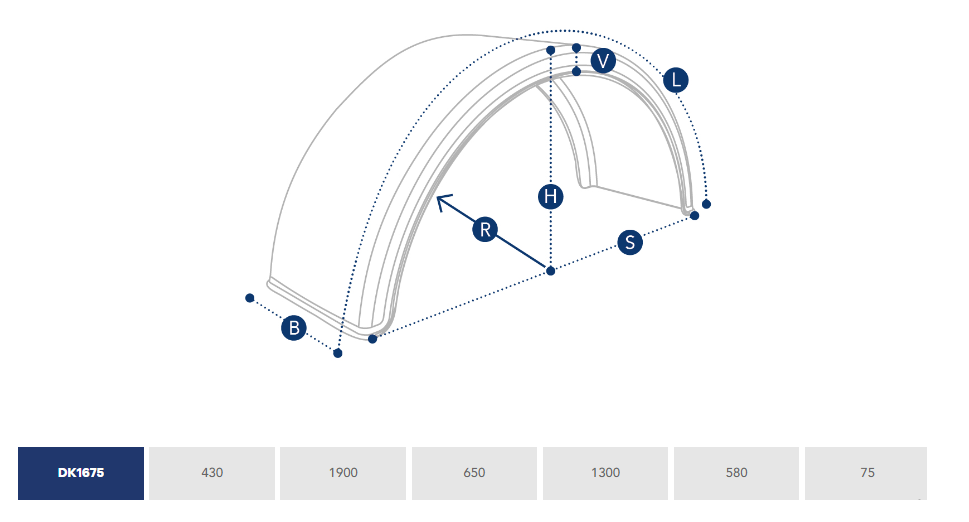 V
L
H
R
S
B

| DK1675 | 430 | 1900 | 650 | 1300 | 580 | 75 |
|---|---|---|---|---|---|---|